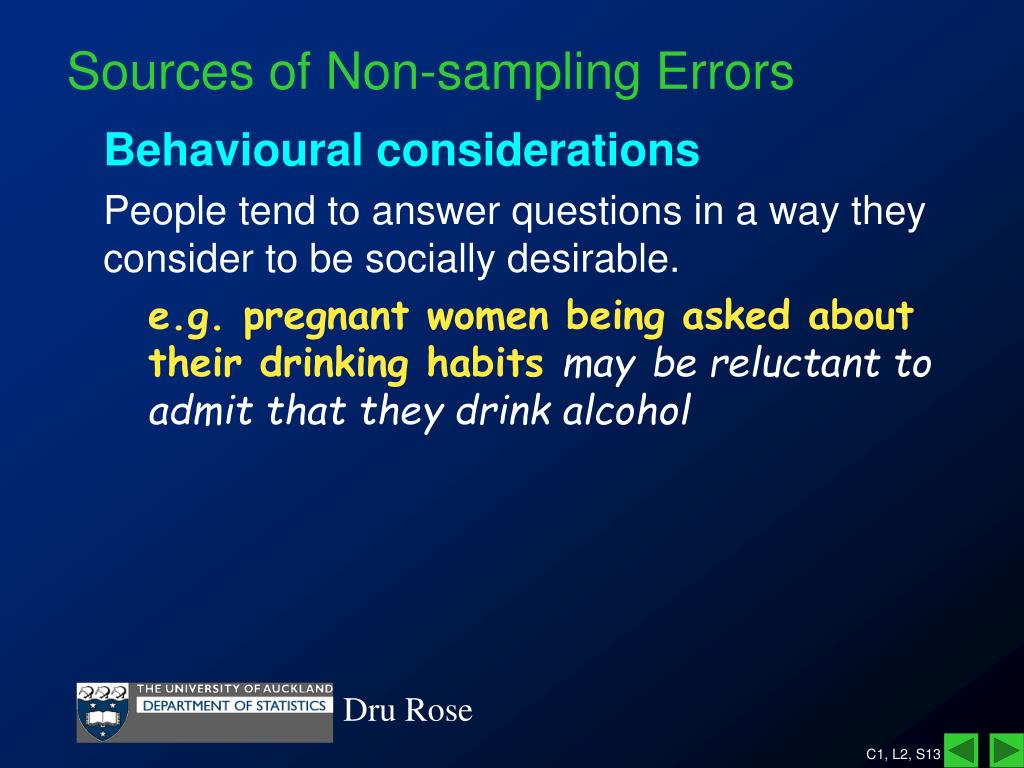 Sources of Non-sampling Errors

Behavioural considerations

People tend to answer questions in a way they consider to be socially desirable.

e.g. pregnant women being asked about their drinking habits may be reluctant to admit that they drink alcohol

THE UNIVERSITY OF AUCKLAND
DEPARTMENT OF STATISTICS

Dru Rose

C1, L2, S13